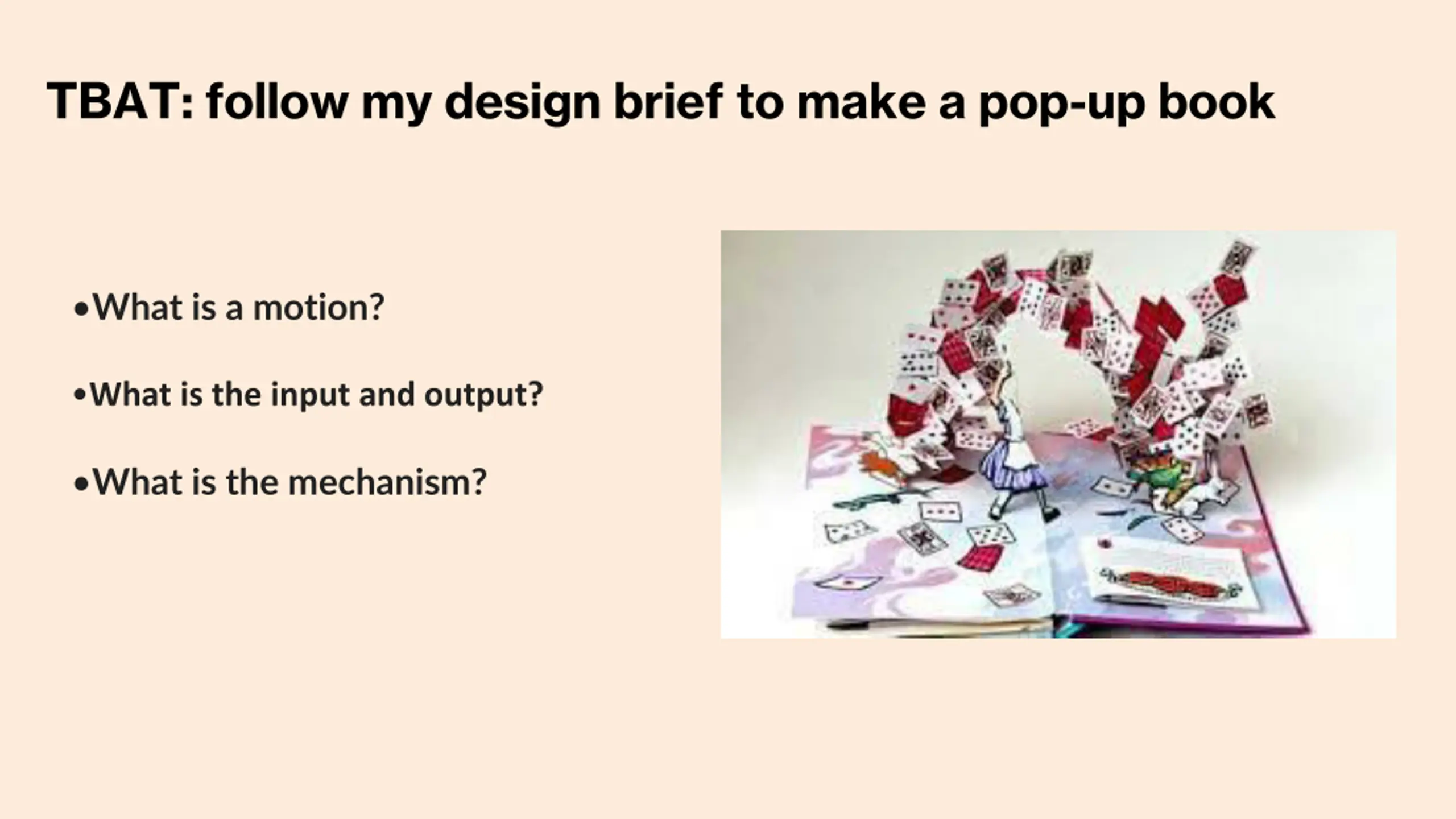 TBAT: follow my design brief to make a pop-up book

•What is a motion?

•What is the input and output?

•What is the mechanism?